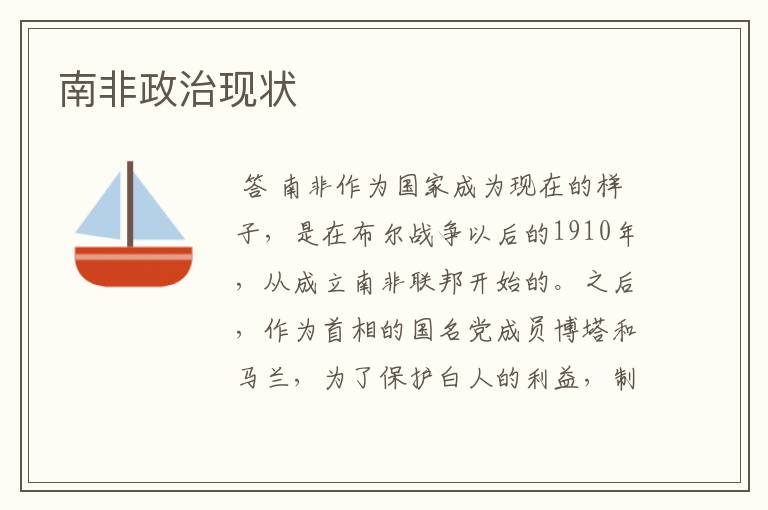 南非政治现状

答 南非作为国家成为现在的样子，是在布尔战争以后的1910年，从成立南非联邦开始的。之后，作为首相的国名党成员博塔和马兰，为了保护白人的利益，制